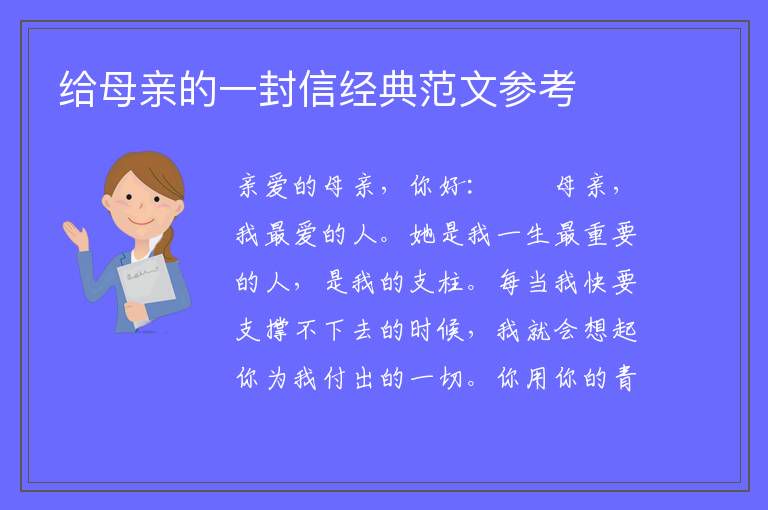 给母亲的一封信经典范文参考

亲爱的母亲，你好：　　母亲，我最爱的人。她是我一生最重要的人，是我的支柱。每当我快要支撑不下去的时候，我就会想起你为我付出的一切。你用你的青